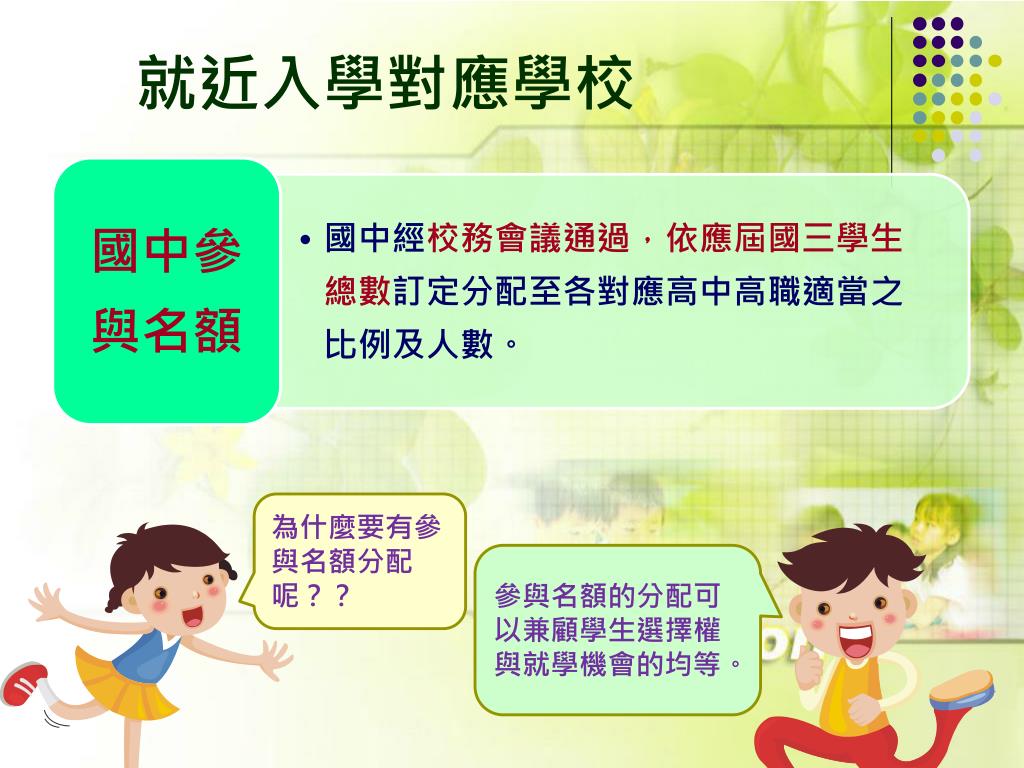 就近入學對應學校

國中參與名額

• 國中經校務會議通過，依應屆國三學生總數訂定分配至各對應高中高職適當之比例及人數。

為什麼要有參與名額分配呢？？

參與名額的分配可以兼顧學生選擇權與就學機會的均等。